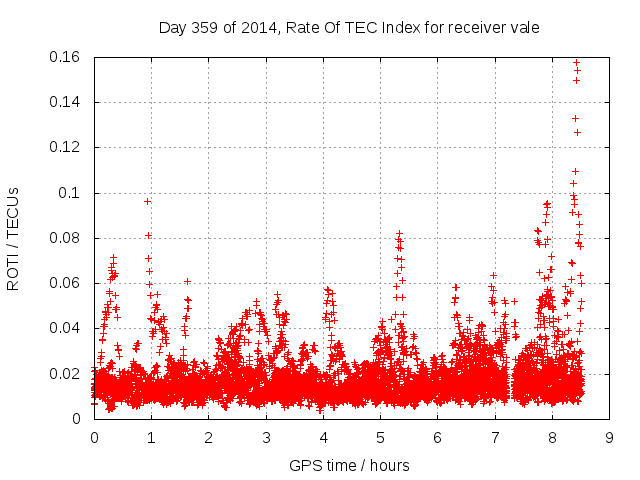 Day 359 of 2014, Rate Of TEC Index for receiver vale

ROTI / TECUs

0.16
0.14
0.12
0.1
0.08
0.06
0.04
0.02
0

0 1 2 3 4 5 6 7 8 9

GPS time / hours